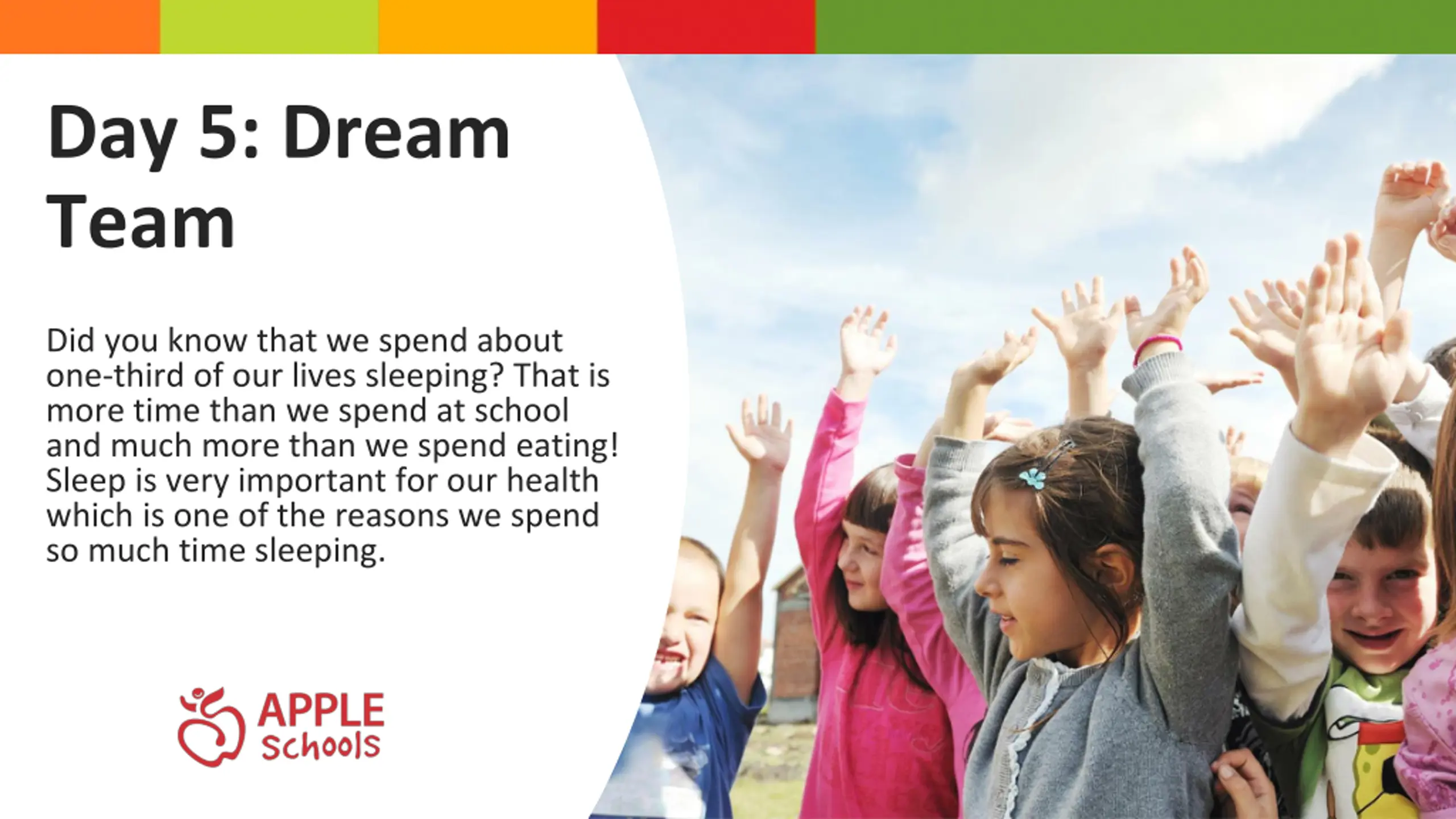 Day 5: Dream Team

Did you know that we spend about one-third of our lives sleeping? That is more time than we spend at school and much more than we spend eating! Sleep is very important for our health which is one of the reasons we spend so much time sleeping.

APPLE Schools